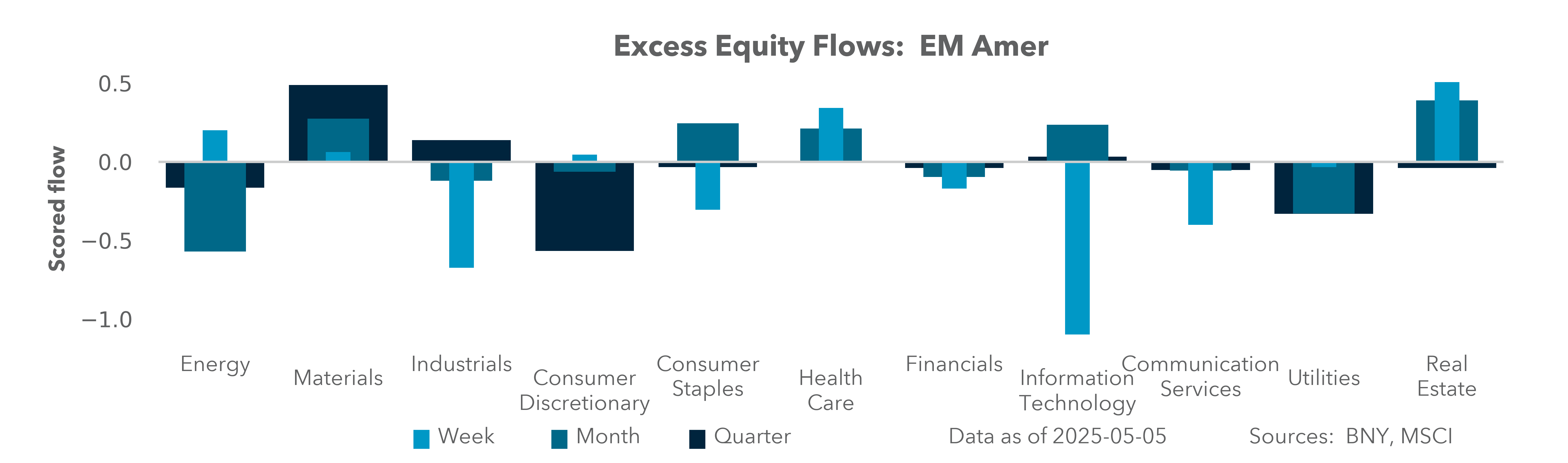 Excess Equity Flows: EM Amer

Scored flow

0.5
0.0
−0.5
−1.0

Energy
Materials
Industrials
Consumer Discretionary
Consumer Staples
Health Care
Financials
Information Technology
Communication Services
Utilities
Real Estate

Week Month Quarter

Data as of 2025-05-05

Sources: BNY, MSCI